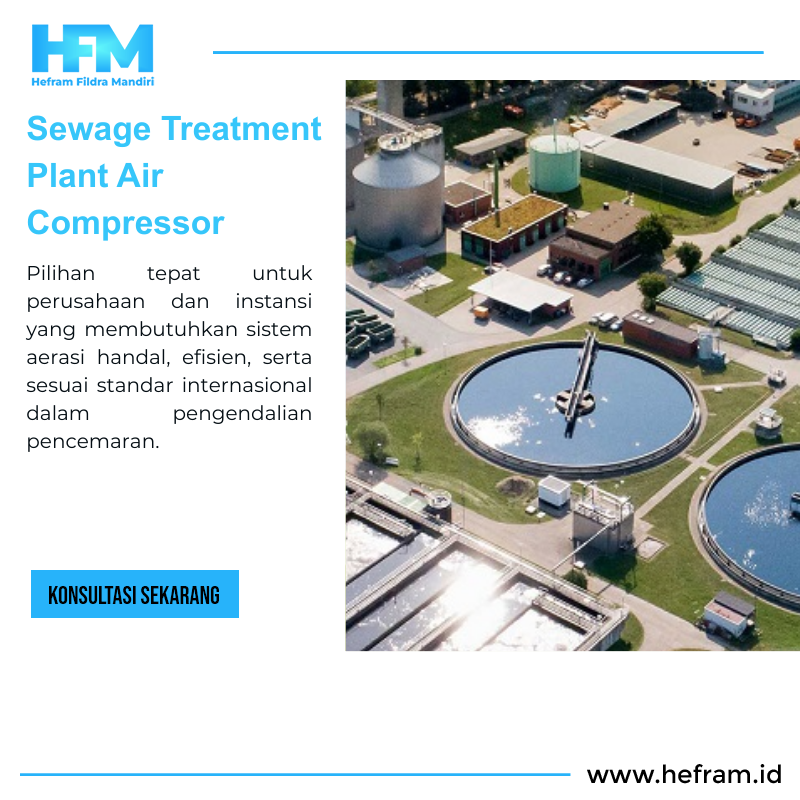 HFM
Hefram Fildra Mandiri

Sewage Treatment Plant Air Compressor

Pilihan tepat untuk perusahaan dan instansi yang membutuhkan sistem aerasi handal, efisien, serta sesuai standar internasional dalam pengendalian pencemaran.

KONSULTASI SEKARANG

www.hefram.id